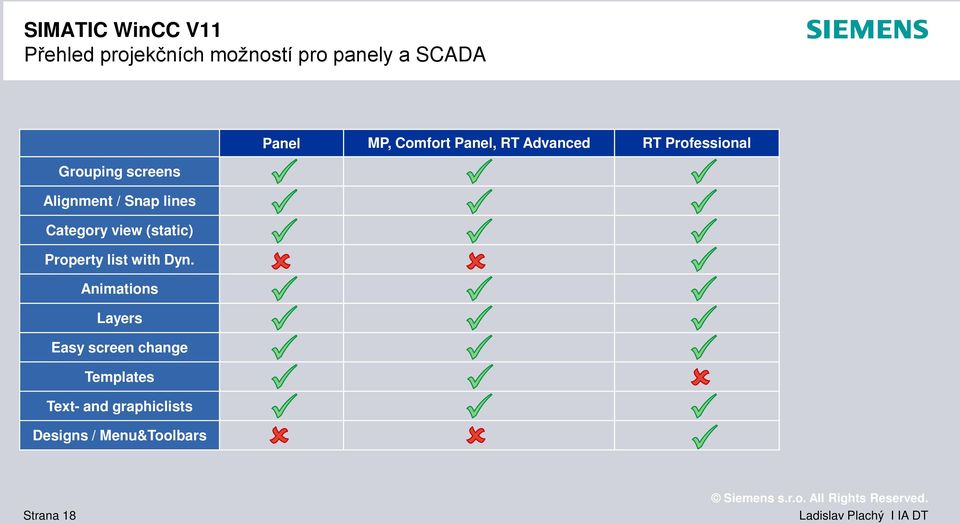 SIMATIC WinCC V11
Přehled projekčních možností pro panely a SCADA

SIEMENS

| | Panel | MP, Comfort Panel, RT Advanced | RT Professional |
|---|---|---|---|
| Grouping screens | ✓ | ✓ | ✓ |
| Alignment / Snap lines | ✓ | ✓ | ✓ |
| Category view (static) | ✓ | ✓ | ✓ |
| Property list with Dyn. | ✗ | ✗ | ✓ |
| Animations | ✓ | ✓ | ✓ |
| Layers | ✓ | ✓ | ✓ |
| Easy screen change | ✓ | ✓ | ✓ |
| Templates | ✓ | ✓ | ✗ |
| Text- and graphiclists | ✓ | ✓ | ✓ |
| Designs / Menu&Toolbars | ✗ | ✗ | ✓ |

© Siemens s.r.o. All Rights Reserved.

Strana 18

Ladislav Plachý I IA DT